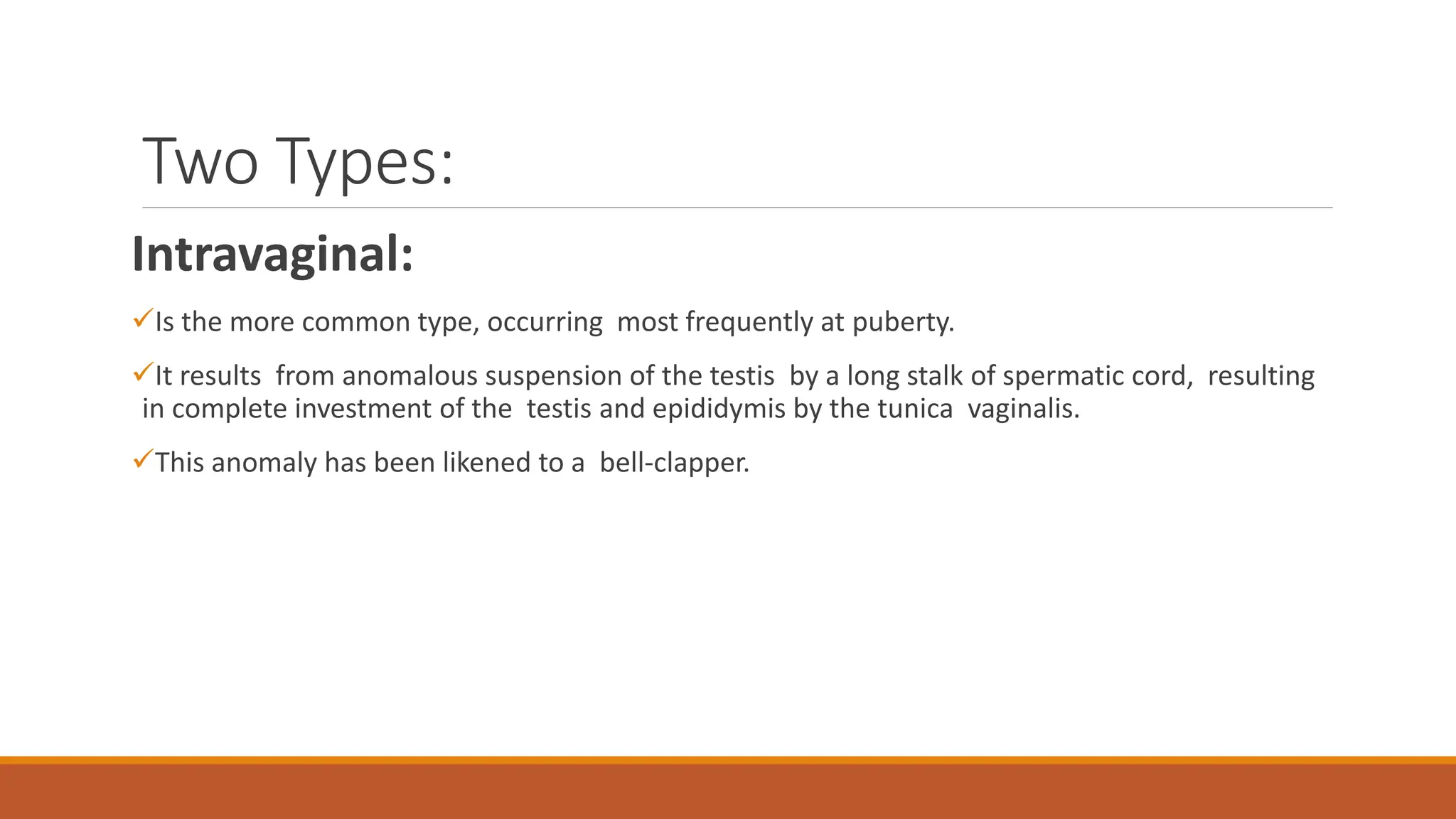 Two Types:

Intravaginal:

✓Is the more common type, occurring most frequently at puberty.

✓It results from anomalous suspension of the testis by a long stalk of spermatic cord, resulting in complete investment of the testis and epididymis by the tunica vaginalis.

✓This anomaly has been likened to a bell-clapper.